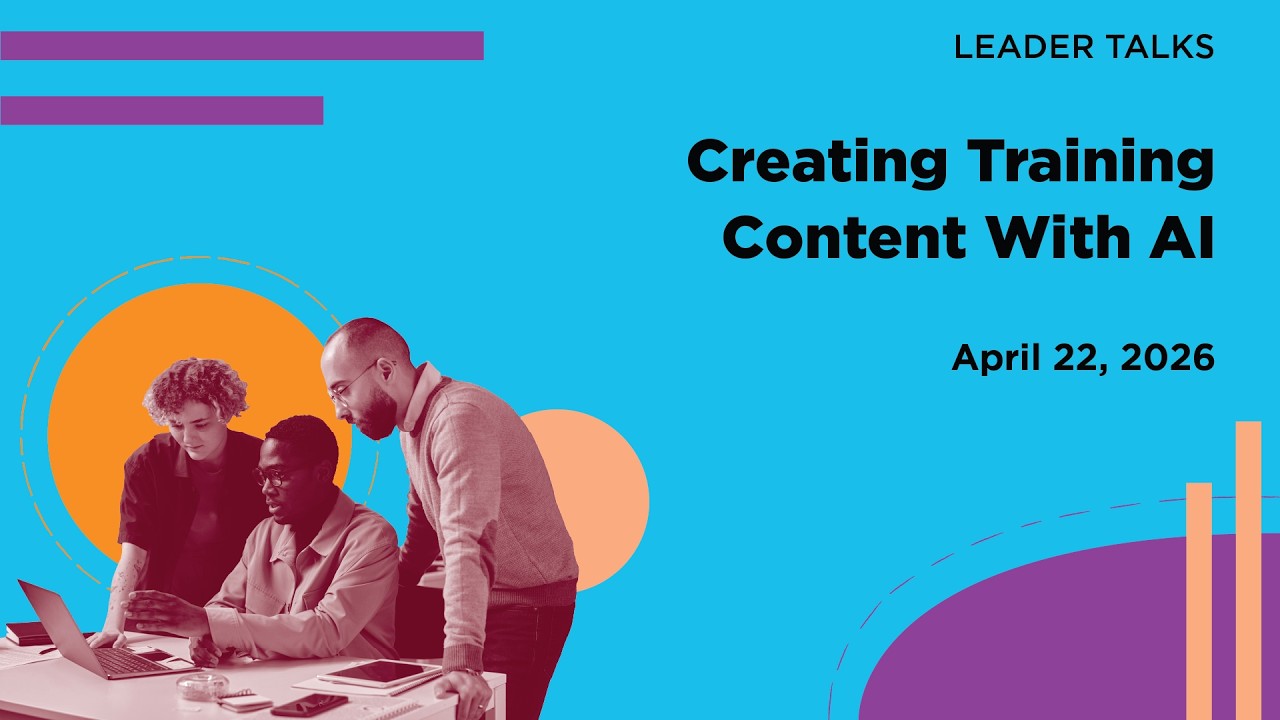 LEADER TALKS

Creating Training Content With AI

April 22, 2026